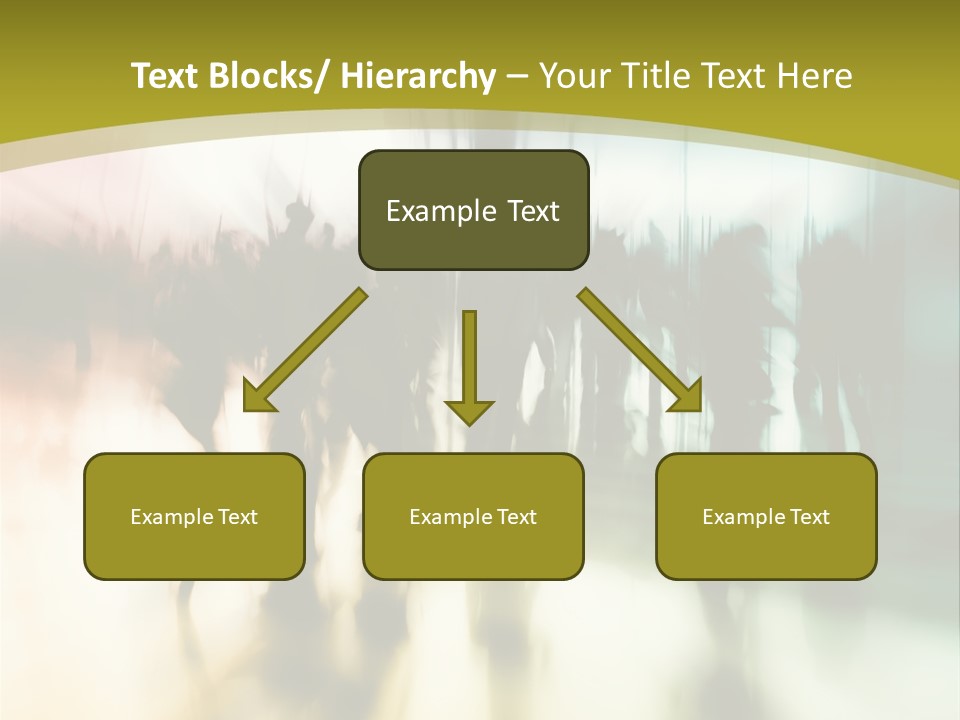 Text Blocks/ Hierarchy – Your Title Text Here

Example Text

Example Text

Example Text

Example Text